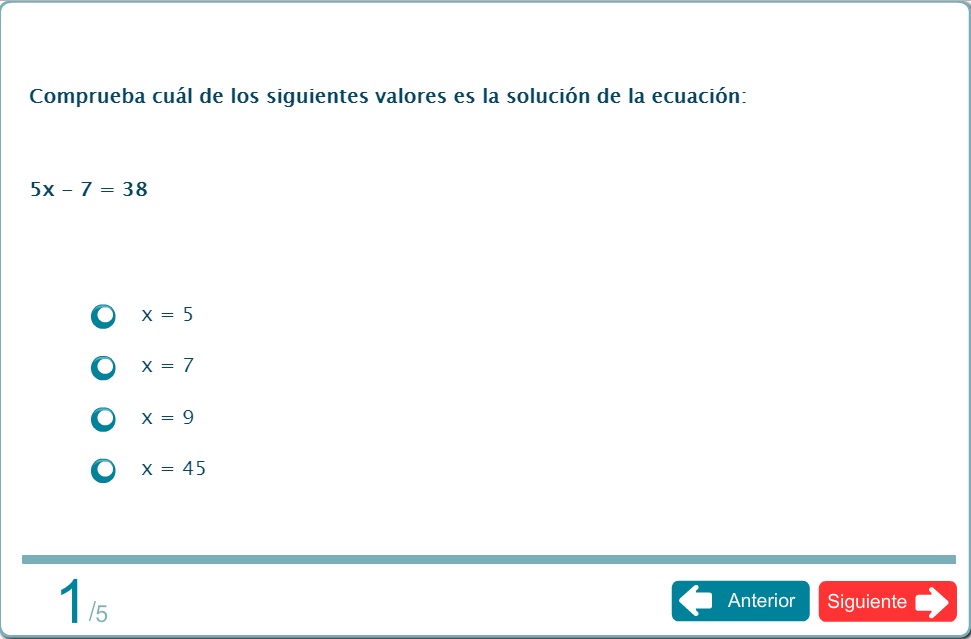 Comprueba cuál de los siguientes valores es la solución de la ecuación:

$5x - 7 = 38$

$x = 5$

$x = 7$

$x = 9$

$x = 45$

1/5

Anterior

Siguiente